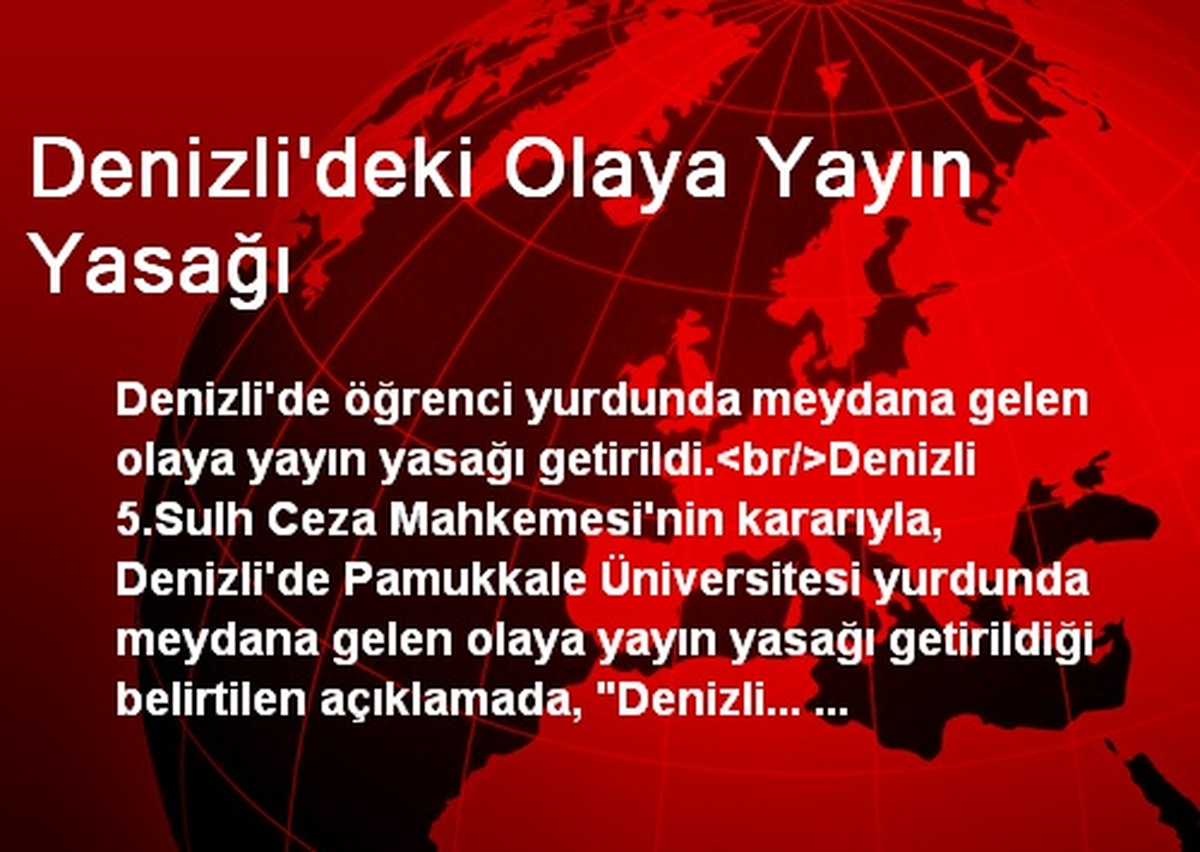 Denizli'deki Olaya Yayın Yasağı

Denizli'de öğrenci yurdunda meydana gelen olaya yayın yasağı getirildi.<br/>Denizli 5.Sulh Ceza Mahkemesi'nin kararıyla, Denizli'de Pamukkale Üniversitesi yurdunda meydana gelen olaya yayın yasağı getirildiği belirtilen açıklamada, "Denizli... ...